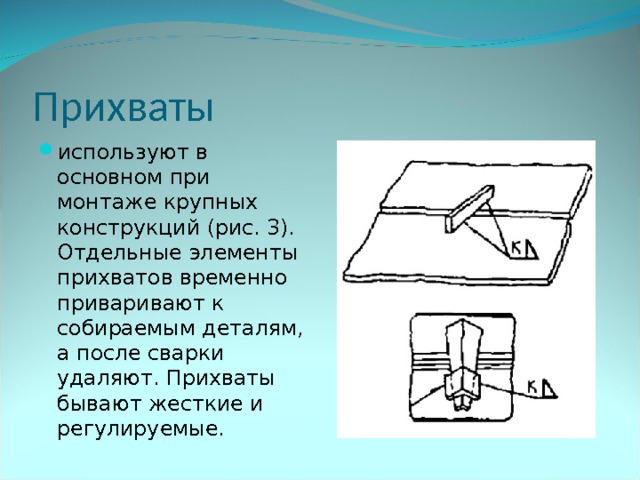 Прихваты

используют в основном при монтаже крупных конструкций (рис. 3). Отдельные элементы прихватов временно приваривают к собираемым деталям, а после сварки удаляют. Прихваты бывают жесткие и регулируемые.

К

К